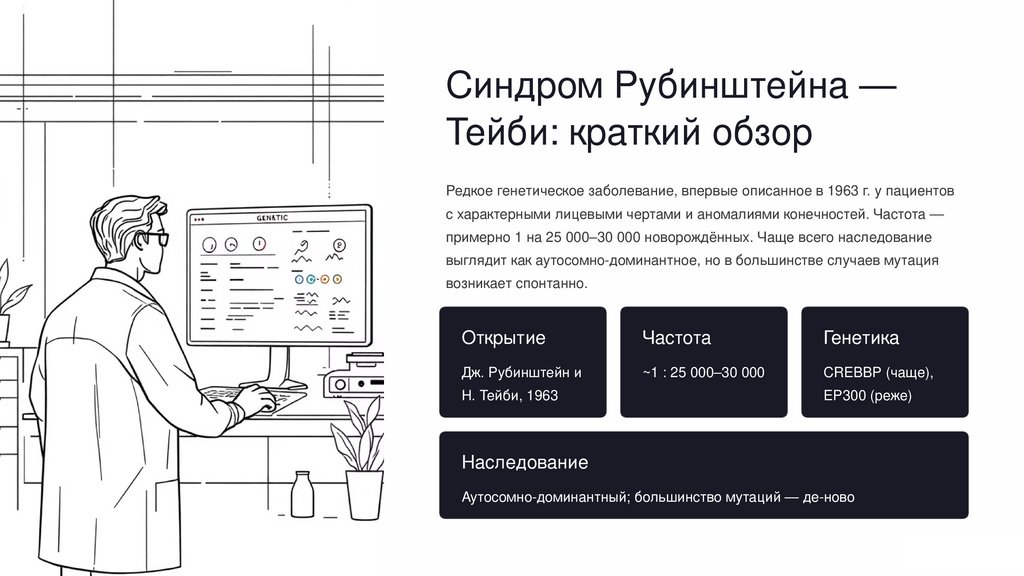 GENETIC

Синдром Рубинштейна — Тейби: краткий обзор

Редкое генетическое заболевание, впервые описанное в 1963 г. у пациентов с характерными лицевыми чертами и аномалиями конечностей. Частота — примерно 1 на 25 000–30 000 новорождённых. Чаще всего наследование выглядит как аутосомно-доминантное, но в большинстве случаев мутация возникает спонтанно.

Открытие

Дж. Рубинштейн и Н. Тейби, 1963

Частота

~1 : 25 000–30 000

Генетика

CREBBP (чаще), EP300 (реже)

Наследование

Аутосомно-доминантный; большинство мутаций — де-ново